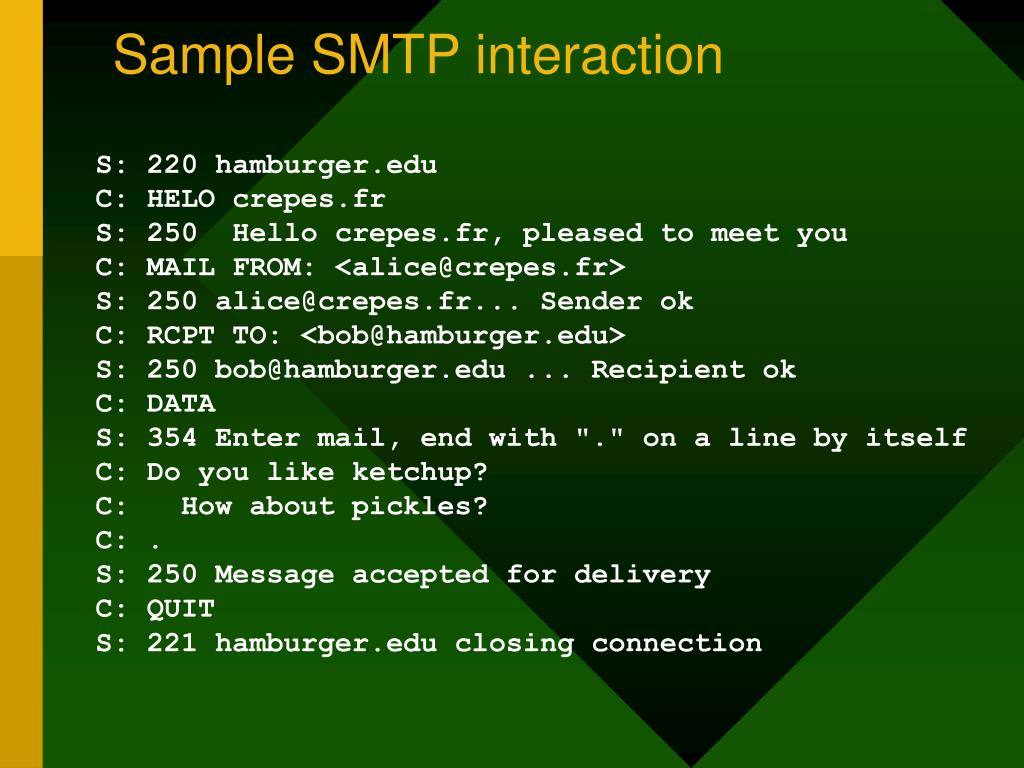 Sample SMTP interaction

S: 220 hamburger.edu
C: HELO crepes.fr
S: 250  Hello crepes.fr, pleased to meet you
C: MAIL FROM: <alice@crepes.fr>
S: 250 alice@crepes.fr... Sender ok
C: RCPT TO: <bob@hamburger.edu>
S: 250 bob@hamburger.edu ... Recipient ok
C: DATA
S: 354 Enter mail, end with "." on a line by itself
C: Do you like ketchup?
C:   How about pickles?
C: .
S: 250 Message accepted for delivery
C: QUIT
S: 221 hamburger.edu closing connection